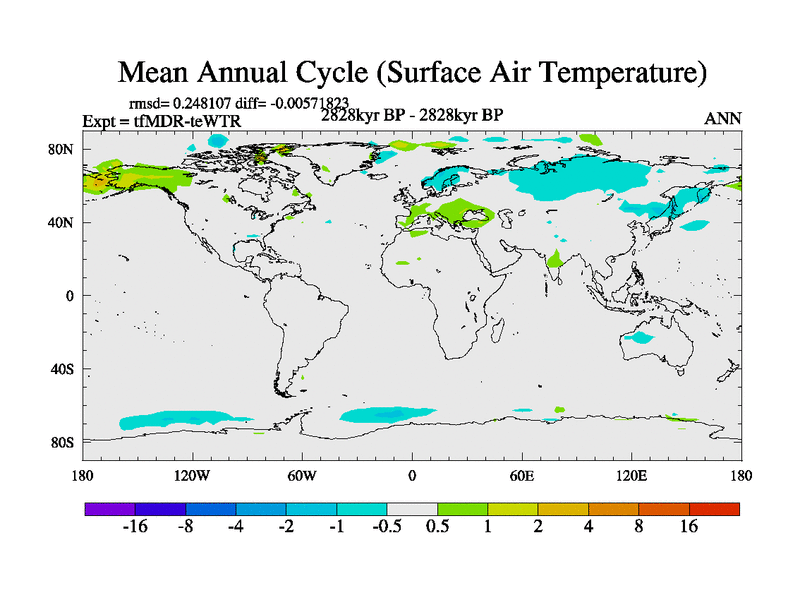 Mean Annual Cycle (Surface Air Temperature)

rmsd= 0.248107 diff= -0.00571823
Expt = tfMDR-teWTR
2828kyr BP - 2828kyr BP
ANN

80N
40N
0
40S
80S

180
120W
60W
0
60E
120E
180

-16
-8
-4
-2
-1
-0.5
0.5
1
2
4
8
16